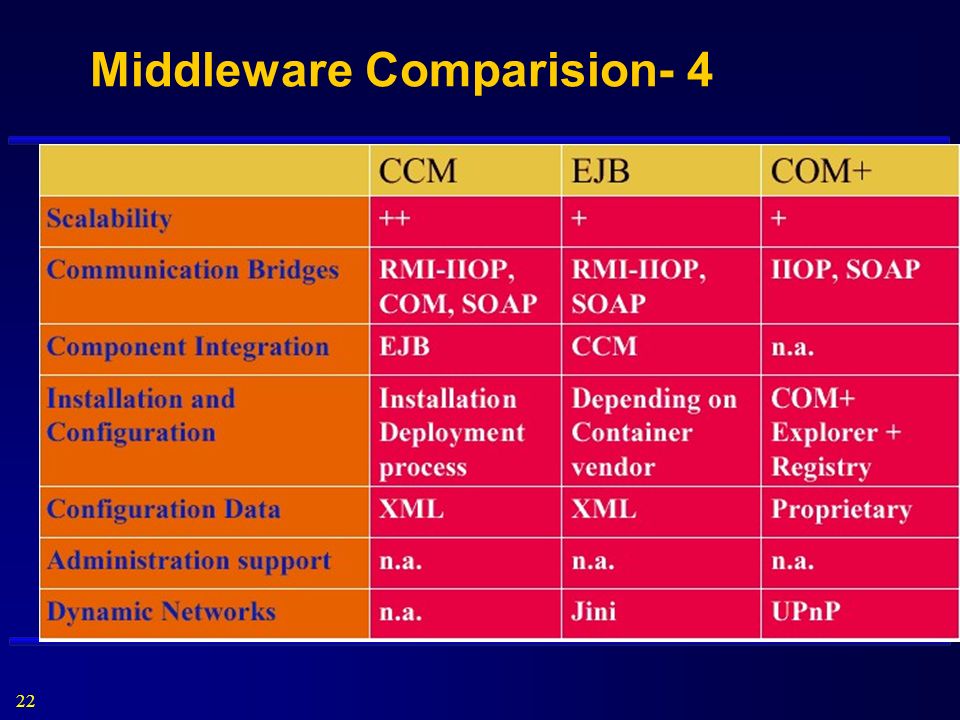 Middleware Comparision- 4

| | CCM | EJB | COM+ |
|---|---|---|---|
| Scalability | ++ | + | + |
| Communication Bridges | RMI-IIOP, COM, SOAP | RMI-IIOP, SOAP | IIOP, SOAP |
| Component Integration | EJB | CCM | n.a. |
| Installation and Configuration | Installation Deployment process | Depending on Container vendor | COM+ Explorer + Registry |
| Configuration Data | XML | XML | Proprietary |
| Administration support | n.a. | n.a. | n.a. |
| Dynamic Networks | n.a. | Jini | UPnP |

22